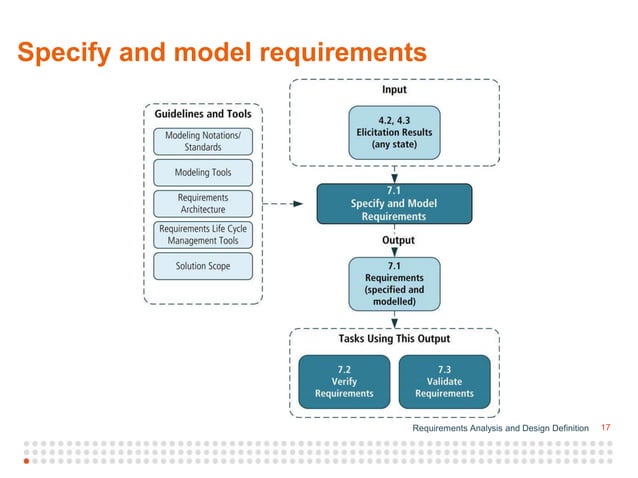 Specify and model requirements

Guidelines and Tools

Modeling Notations/ Standards

Modeling Tools

Requirements Architecture

Requirements Life Cycle Management Tools

Solution Scope

Input

4.2, 4.3 Elicitation Results (any state)

7.1 Specify and Model Requirements

Output

7.1 Requirements (specified and modelled)

Tasks Using This Output

7.2 Verify Requirements

7.3 Validate Requirements

Requirements Analysis and Design Definition 17